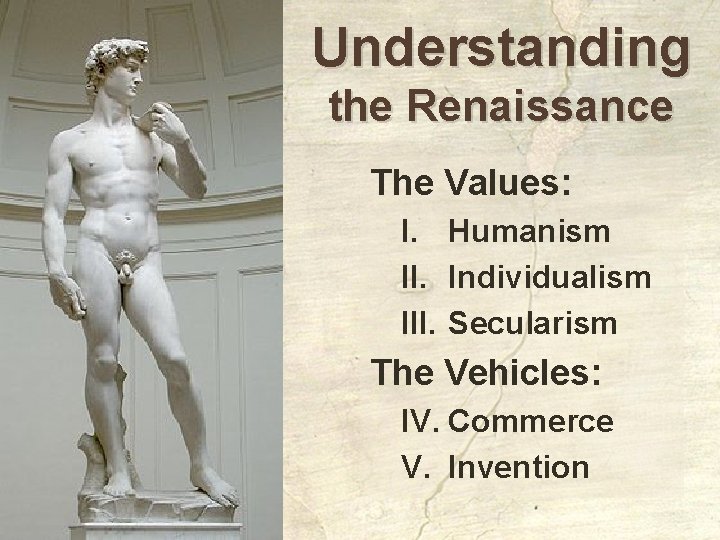 Understanding the Renaissance

The Values:

I. Humanism
II. Individualism
III. Secularism

The Vehicles:

IV. Commerce
V. Invention